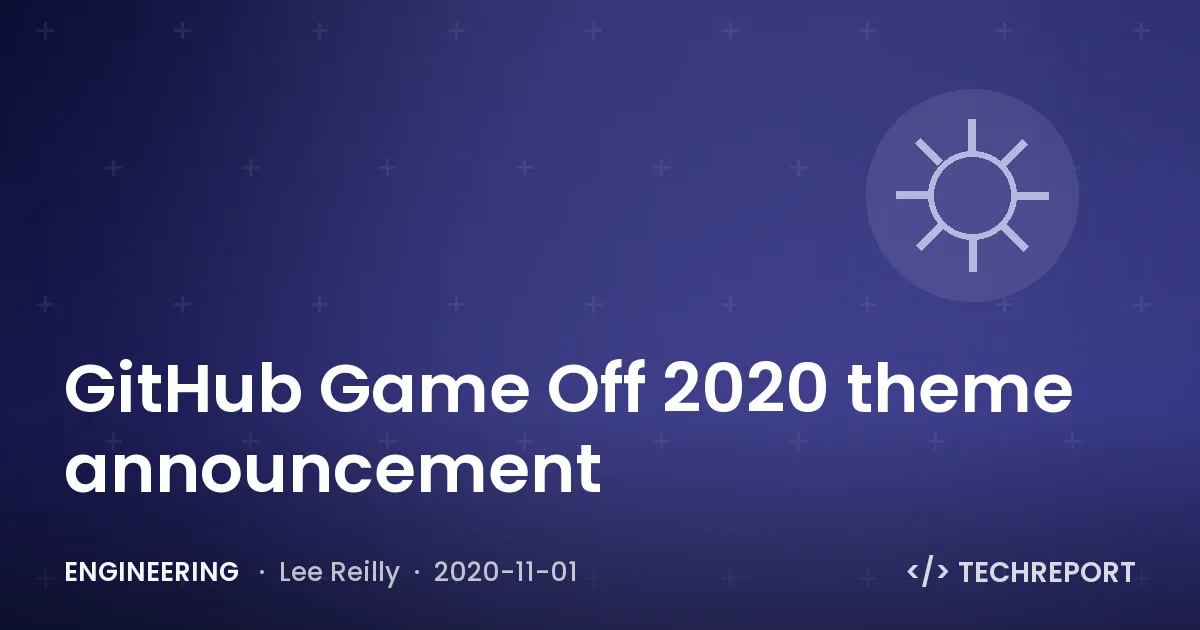 GitHub Game Off 2020 theme announcement

ENGINEERING · Lee Reilly · 2020-11-01

</> TECHREPORT